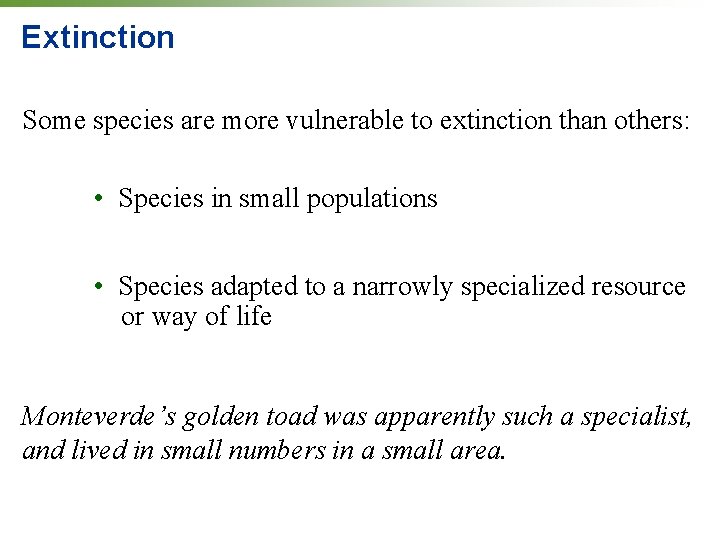 Extinction

Some species are more vulnerable to extinction than others:

• Species in small populations

• Species adapted to a narrowly specialized resource or way of life

Monteverde's golden toad was apparently such a specialist, and lived in small numbers in a small area.